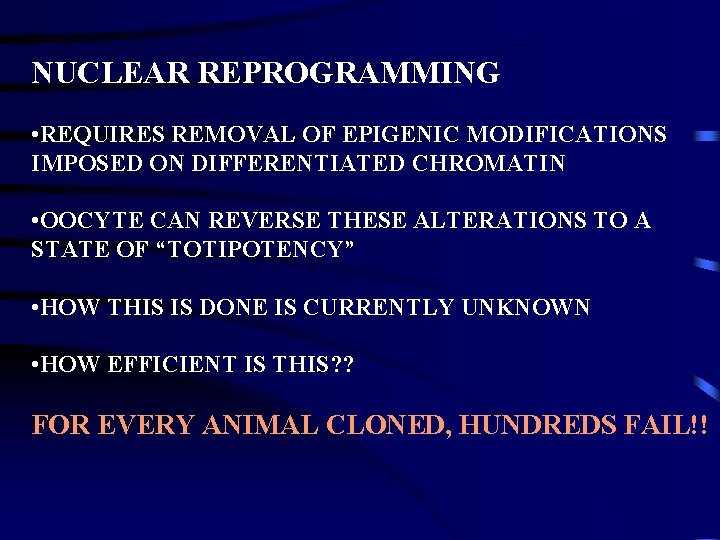 NUCLEAR REPROGRAMMING

•REQUIRES REMOVAL OF EPIGENIC MODIFICATIONS IMPOSED ON DIFFERENTIATED CHROMATIN

•OOCYTE CAN REVERSE THESE ALTERATIONS TO A STATE OF "TOTIPOTENCY"

•HOW THIS IS DONE IS CURRENTLY UNKNOWN

•HOW EFFICIENT IS THIS??

FOR EVERY ANIMAL CLONED, HUNDREDS FAIL!!